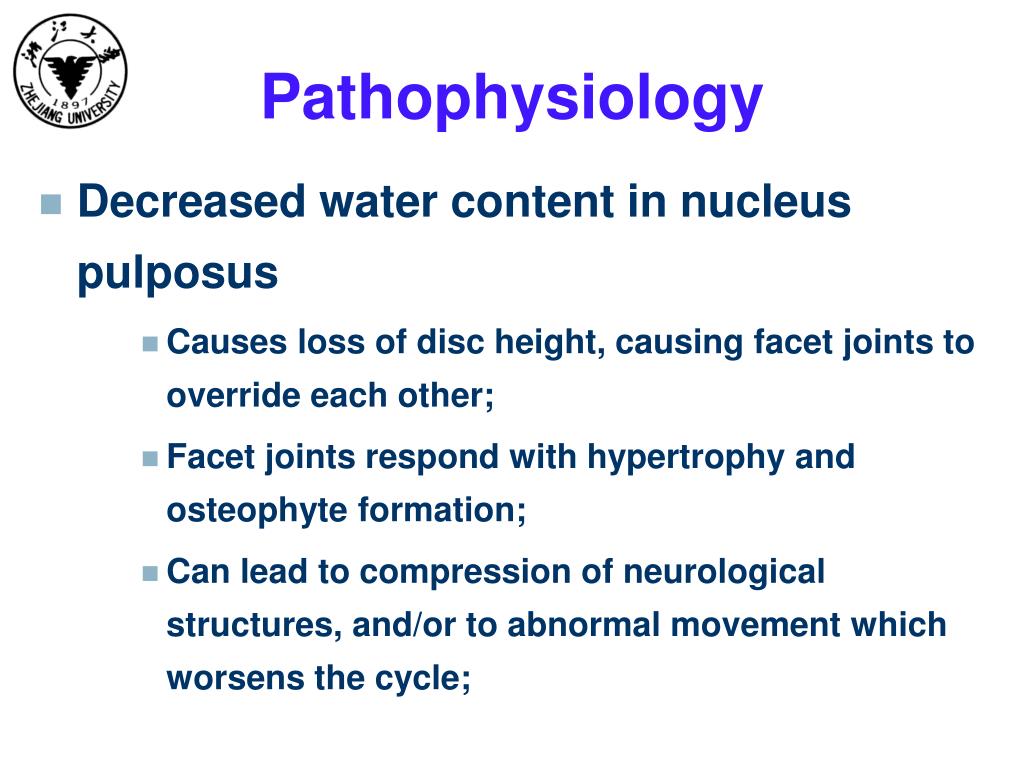 浙江大学
1897
ZHEJIANG UNIVERSITY

Pathophysiology

Decreased water content in nucleus pulposus

Causes loss of disc height, causing facet joints to override each other;

Facet joints respond with hypertrophy and osteophyte formation;

Can lead to compression of neurological structures, and/or to abnormal movement which worsens the cycle;